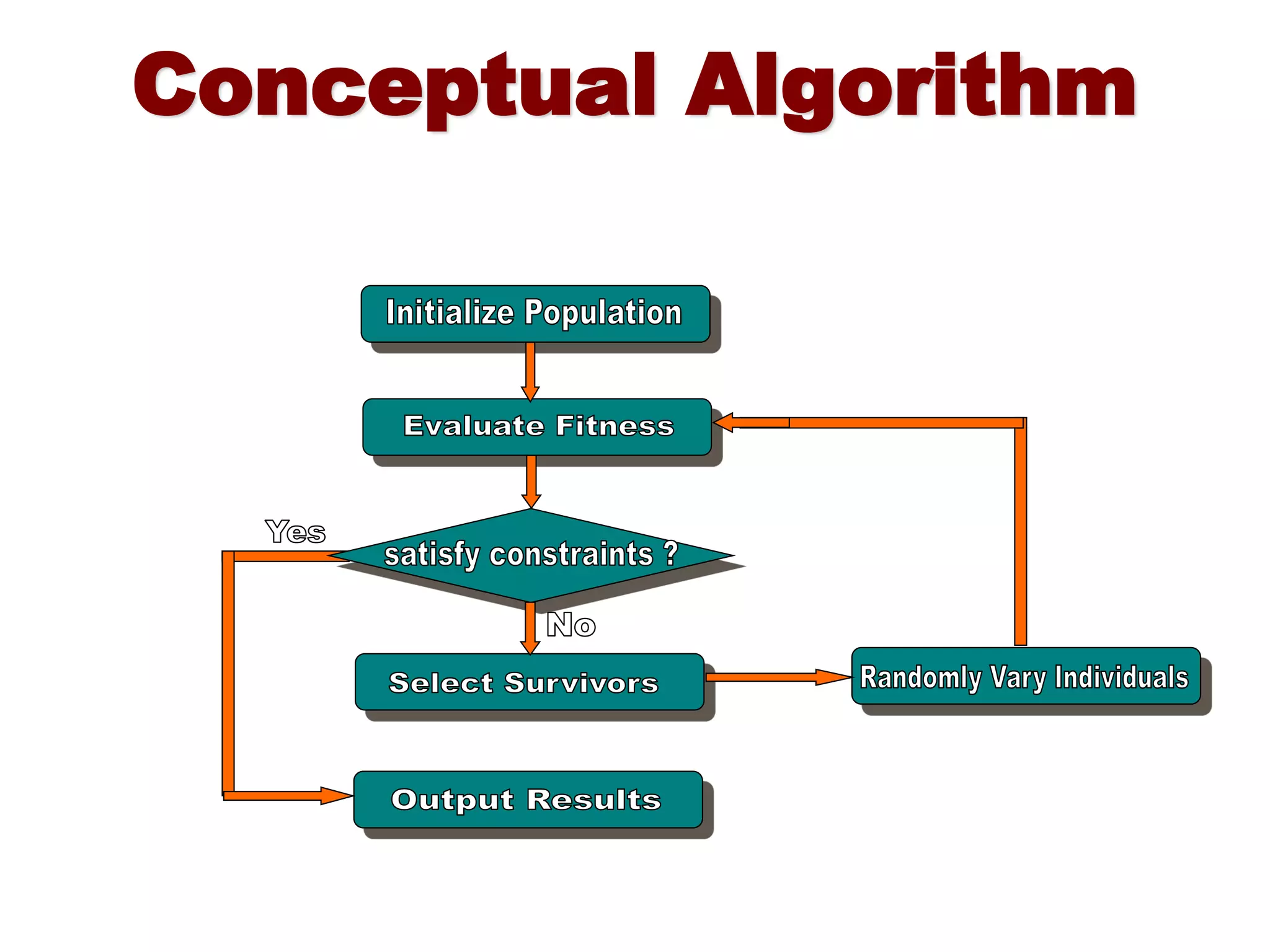 Conceptual Algorithm

Initialize Population

Evaluate Fitness

Yes

satisfy constraints ?

No

Select Survivors

Randomly Vary Individuals

Output Results